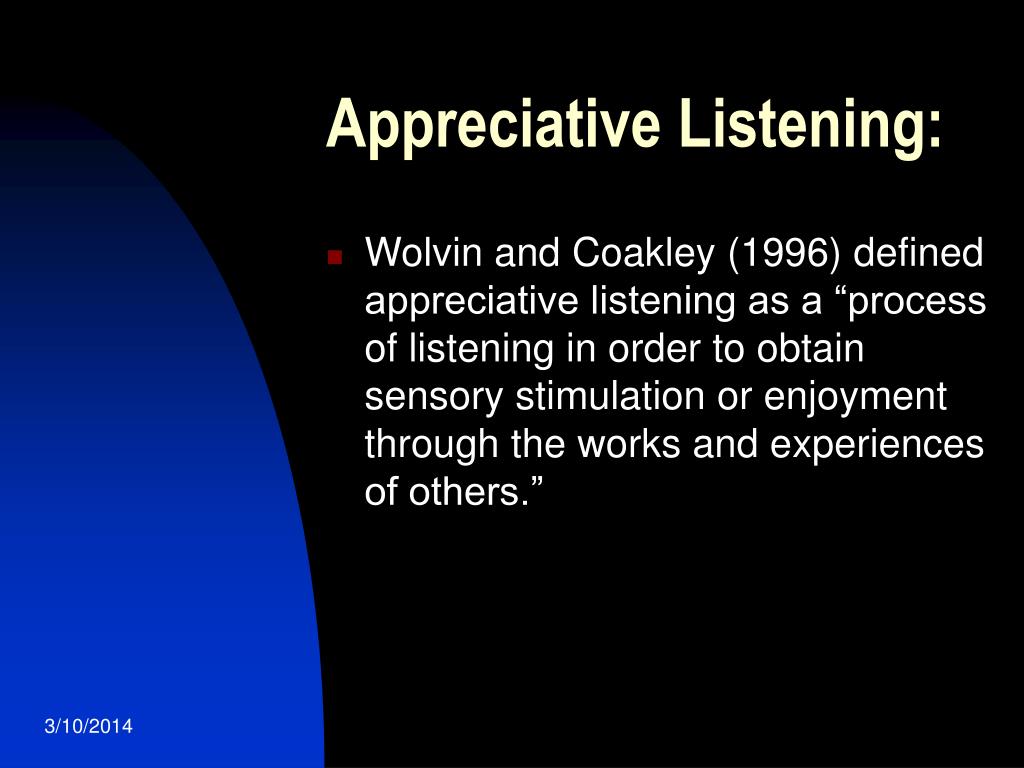 Appreciative Listening:

Wolvin and Coakley (1996) defined appreciative listening as a “process of listening in order to obtain sensory stimulation or enjoyment through the works and experiences of others.”

3/10/2014